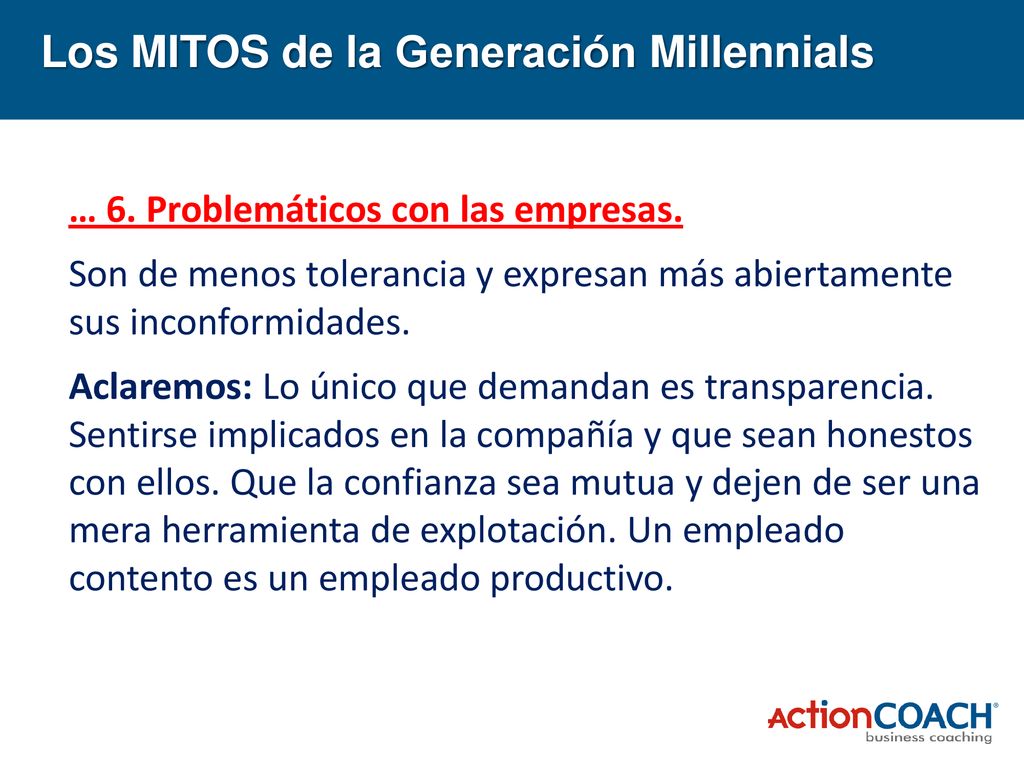 Los MITOS de la Generación Millennials

… 6. Problemáticos con las empresas.

Son de menos tolerancia y expresan más abiertamente sus inconformidades.

Aclaremos: Lo único que demandan es transparencia. Sentirse implicados en la compañía y que sean honestos con ellos. Que la confianza sea mutua y dejen de ser una mera herramienta de explotación. Un empleado contento es un empleado productivo.

ActionCOACH®
business coaching